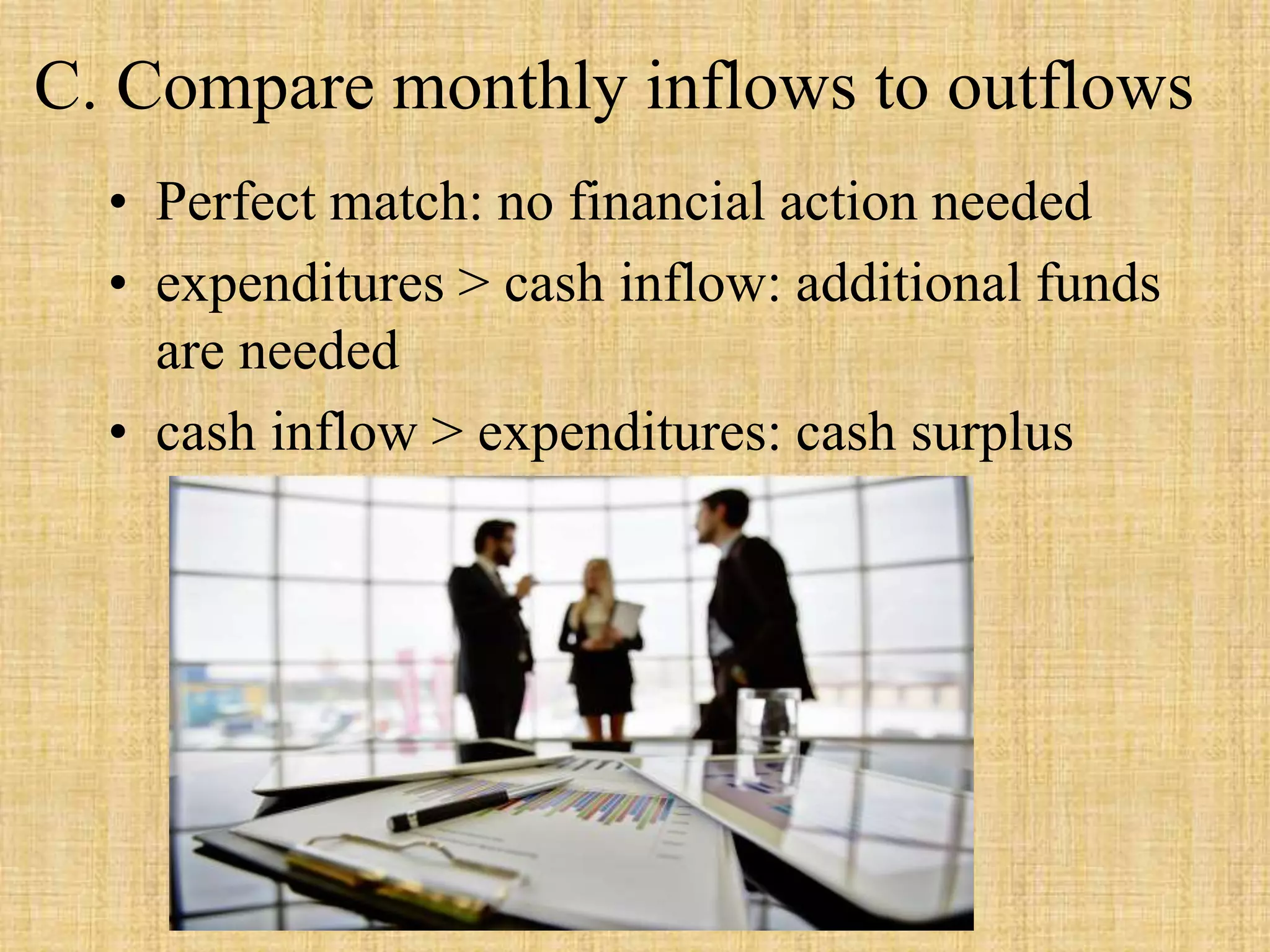 C. Compare monthly inflows to outflows

• Perfect match: no financial action needed
• expenditures > cash inflow: additional funds are needed
• cash inflow > expenditures: cash surplus